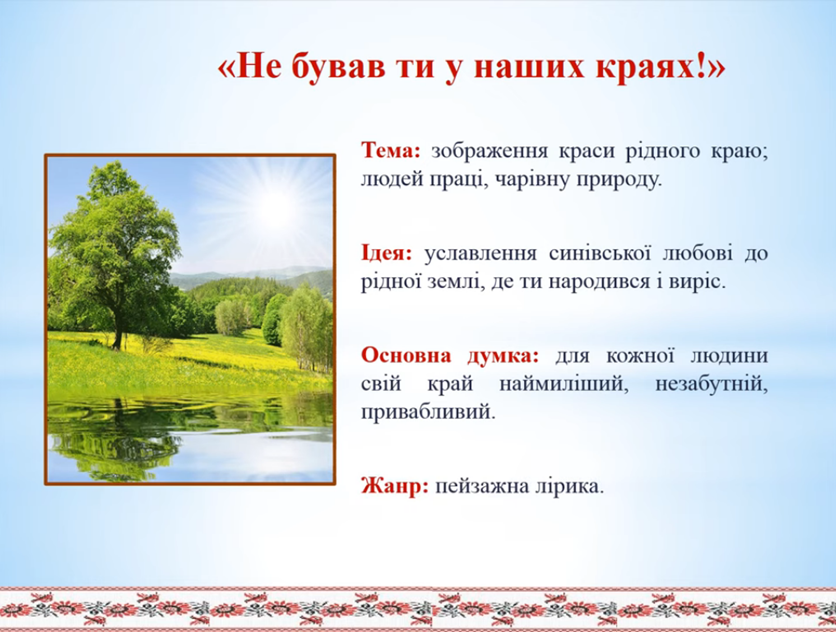 «Не бував ти у наших краях!»

Тема: зображення краси рідного краю; людей праці, чарівну природу.

Ідея: уславлення синівської любові до рідної землі, де ти народився і виріс.

Основна думка: для кожної людини свій край наймиліший, незабутній, привабливий.

Жанр: пейзажна лірика.